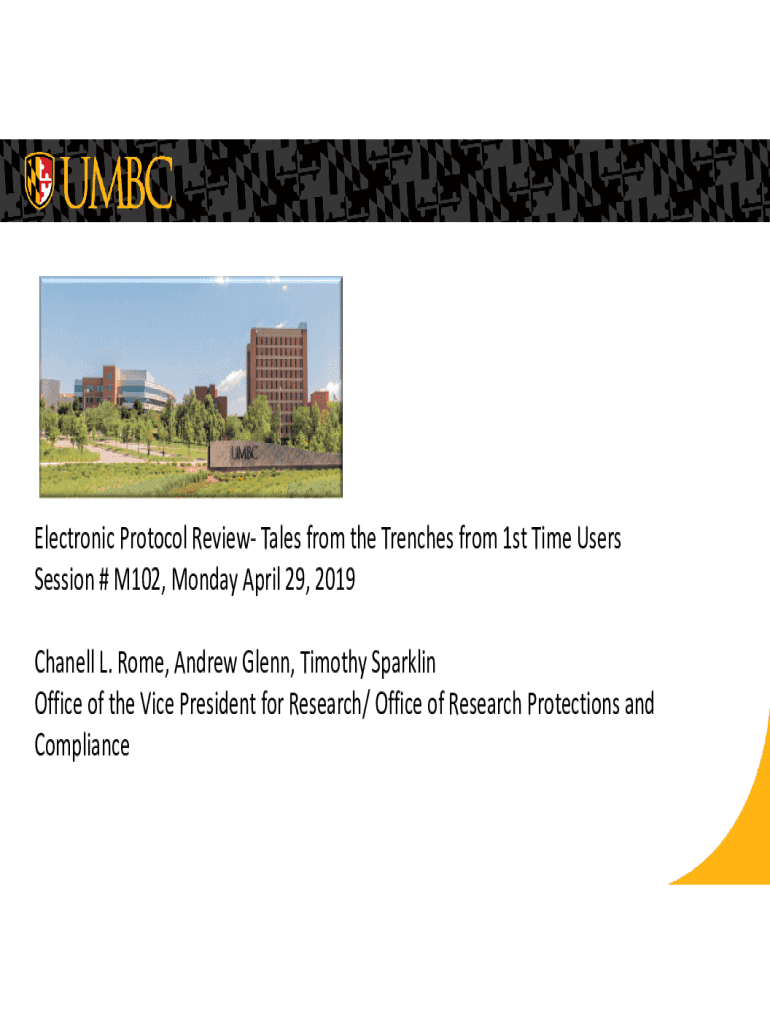 UMBC

UMBC

Electronic Protocol Review- Tales from the Trenches from 1st Time Users
Session # M102, Monday April 29, 2019

Chanell L. Rome, Andrew Glenn, Timothy Sparklin
Office of the Vice President for Research/ Office of Research Protections and Compliance